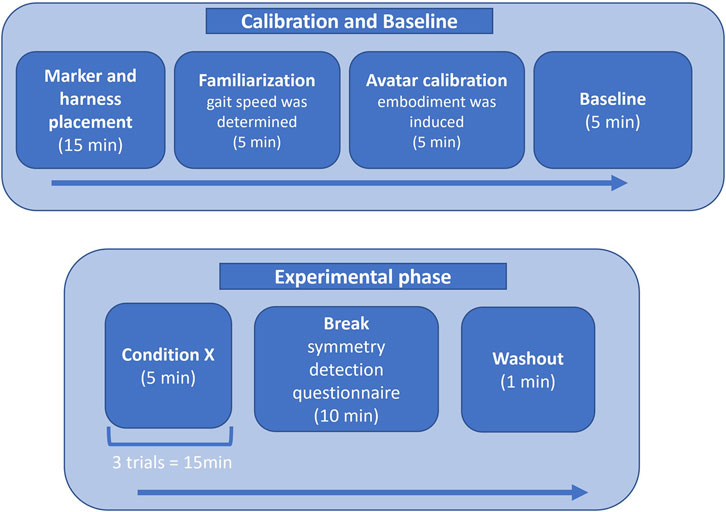 Calibration and Baseline

Marker and harness placement
(15 min)

Familiarization
gait speed was determined
(5 min)

Avatar calibration
embodiment was induced
(5 min)

Baseline
(5 min)

Experimental phase

Condition X
(5 min)

3 trials = 15min

Break
symmetry detection questionnaire
(10 min)

Washout
(1 min)